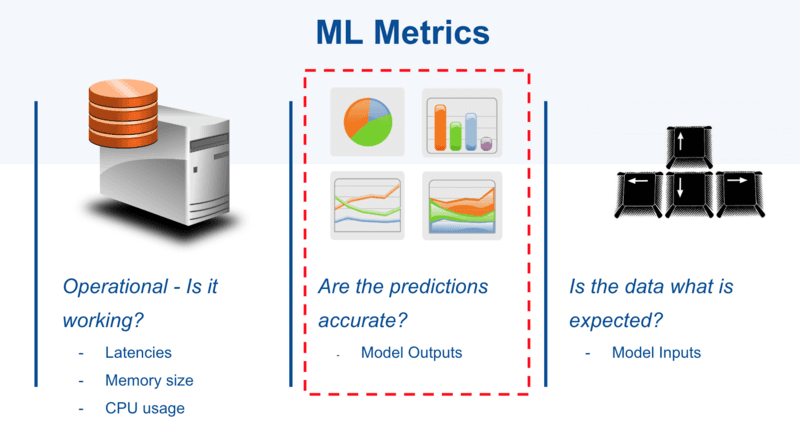 ML Metrics

Operational - Is it working?

- Latencies
- Memory size
- CPU usage

Are the predictions accurate?

- Model Outputs

Is the data what is expected?

- Model Inputs